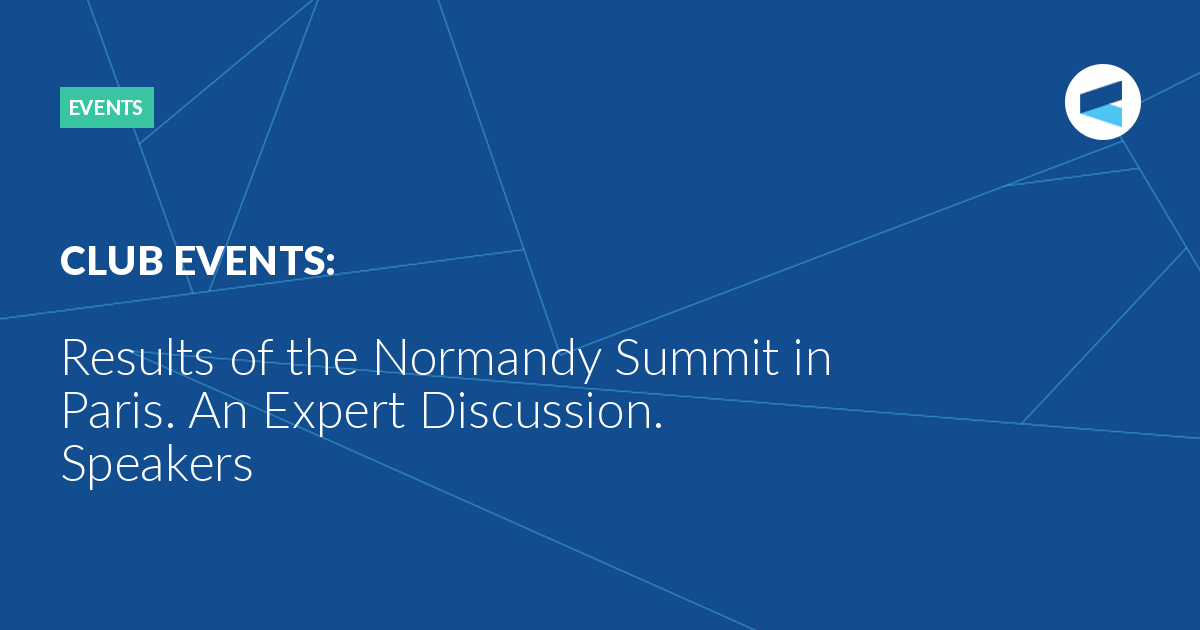 EVENTS

CLUB EVENTS:

Results of the Normandy Summit in Paris. An Expert Discussion. Speakers